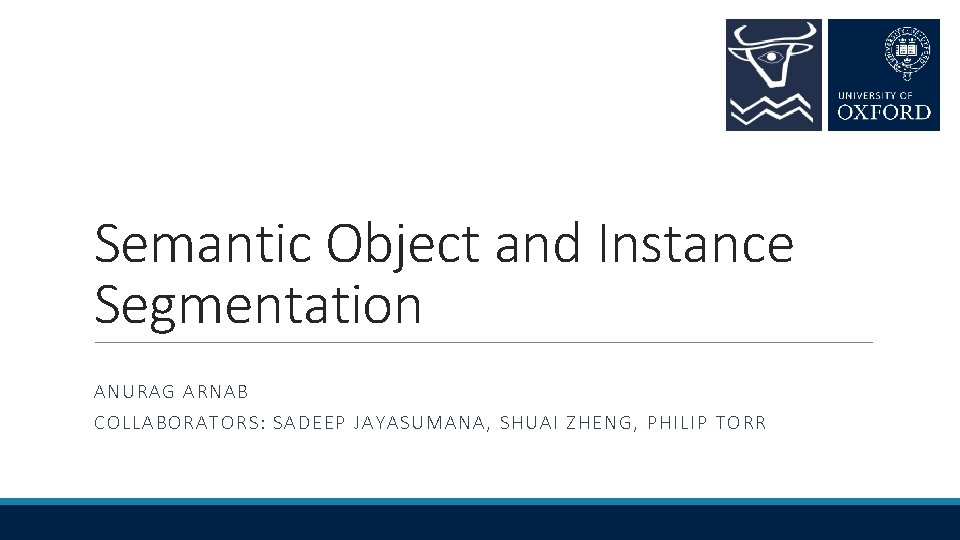 UNIVERSITY OF
OXFORD

Semantic Object and Instance Segmentation

ANURAG ARNAB

COLLABORATORS: SADEEP JAYASUMANA, SHUAI ZHENG, PHILIP TORR